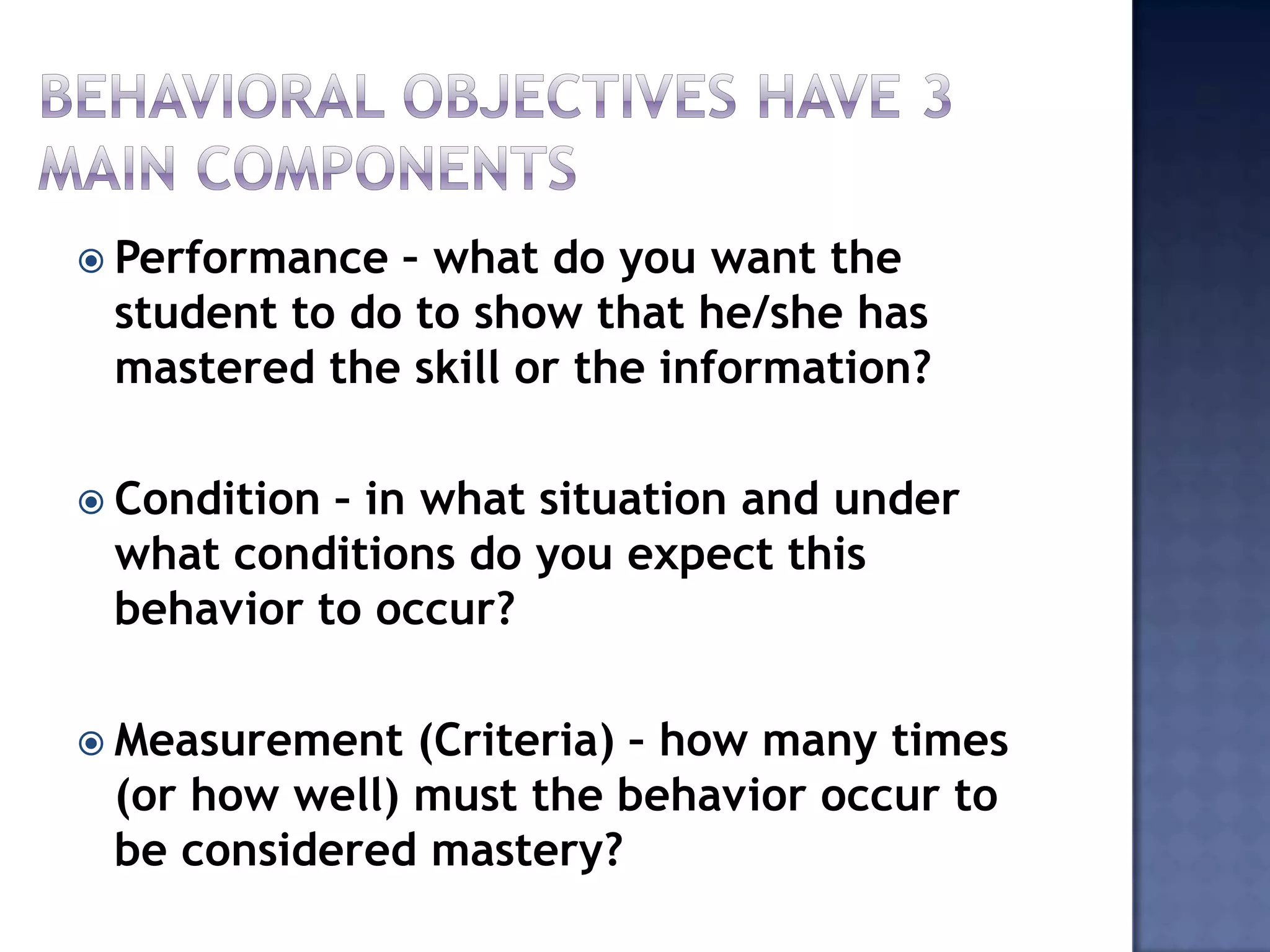 BEHAVIORAL OBJECTIVES HAVE 3 MAIN COMPONENTS

Performance – what do you want the student to do to show that he/she has mastered the skill or the information?

Condition – in what situation and under what conditions do you expect this behavior to occur?

Measurement (Criteria) – how many times (or how well) must the behavior occur to be considered mastery?